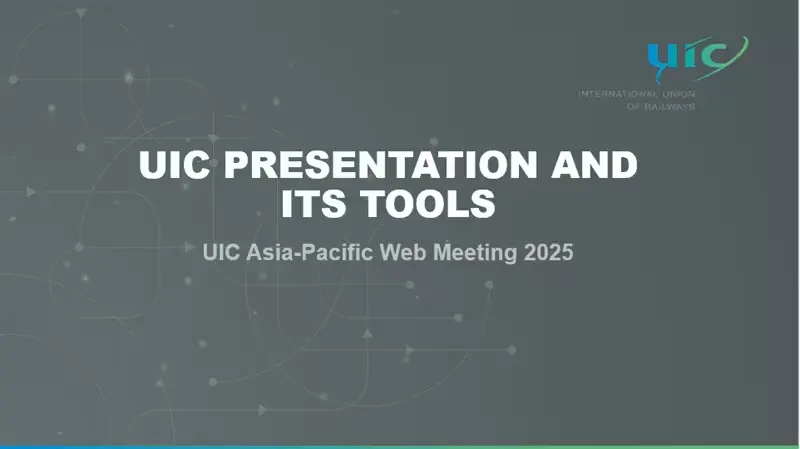 uic

INTERNATIONAL UNION OF RAILWAYS

UIC PRESENTATION AND ITS TOOLS

UIC Asia-Pacific Web Meeting 2025